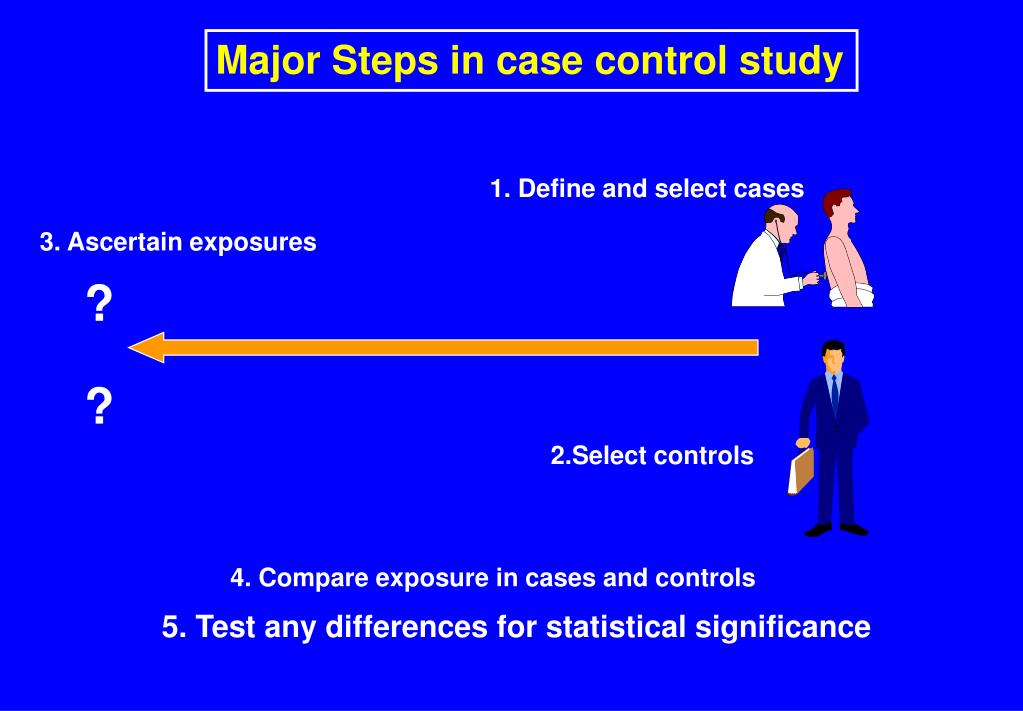 Major Steps in case control study

1. Define and select cases

3. Ascertain exposures

?

?

2.Select controls

4. Compare exposure in cases and controls

5. Test any differences for statistical significance